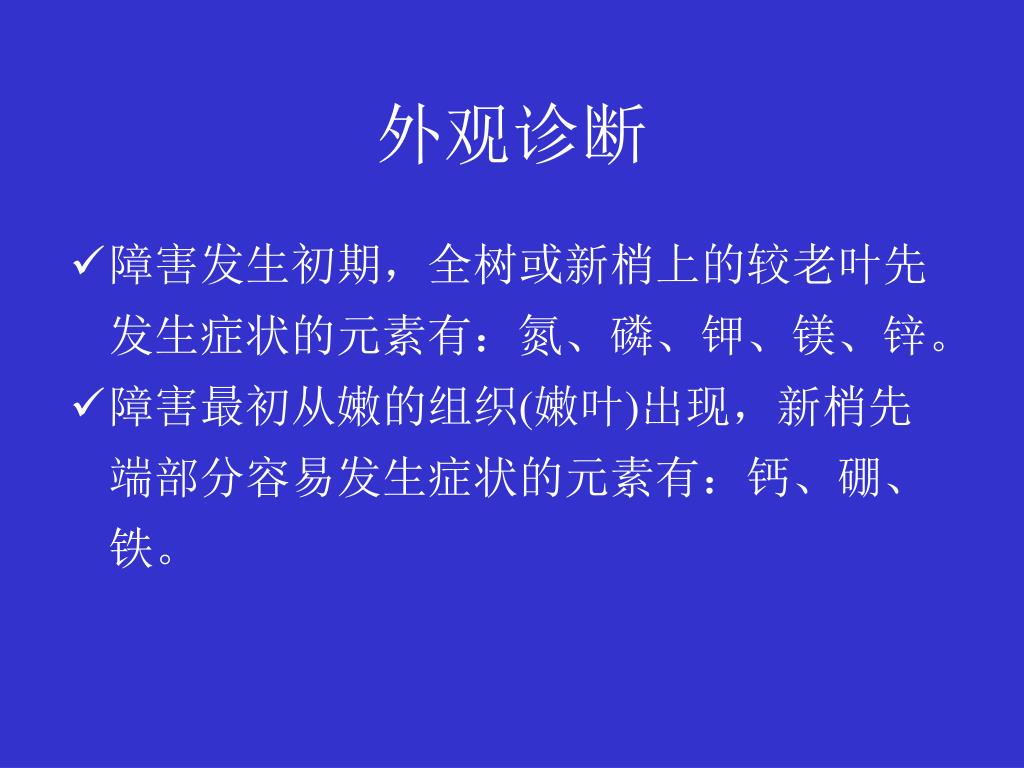 外观诊断

✓障害发生初期，全树或新梢上的较老叶先发生症状的元素有：氮、磷、钾、镁、锌。

✓障害最初从嫩的组织(嫩叶)出现，新梢先端部分容易发生症状的元素有：钙、硼、铁。